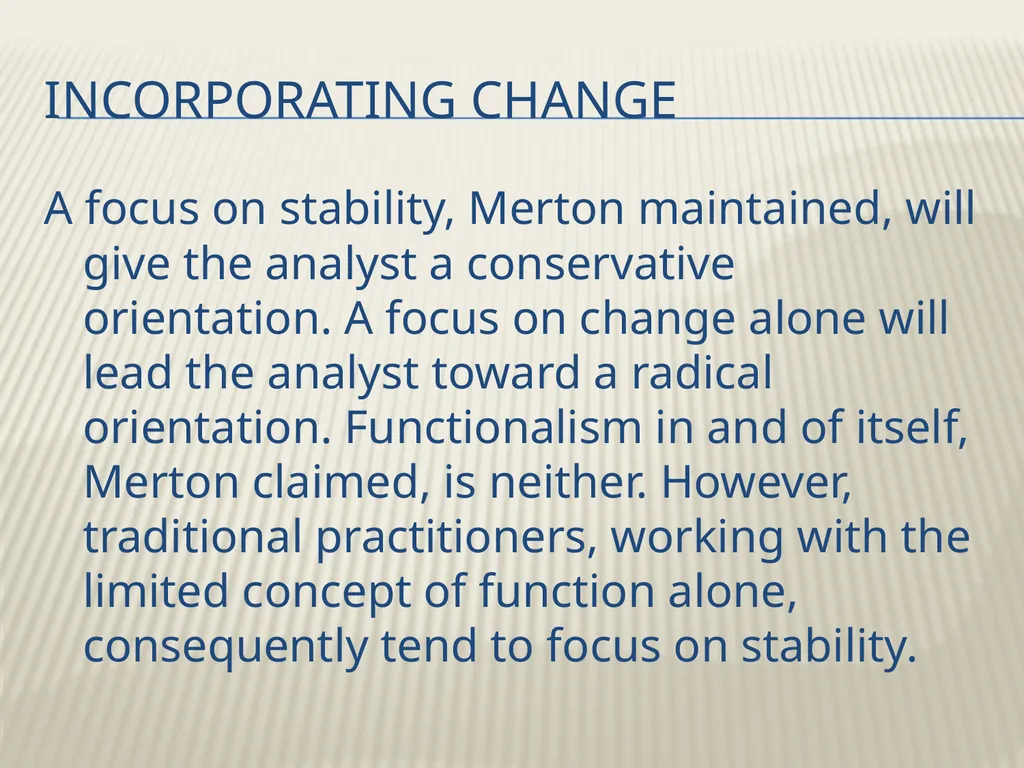 INCORPORATING CHANGE

A focus on stability, Merton maintained, will give the analyst a conservative orientation. A focus on change alone will lead the analyst toward a radical orientation. Functionalism in and of itself, Merton claimed, is neither. However, traditional practitioners, working with the limited concept of function alone, consequently tend to focus on stability.